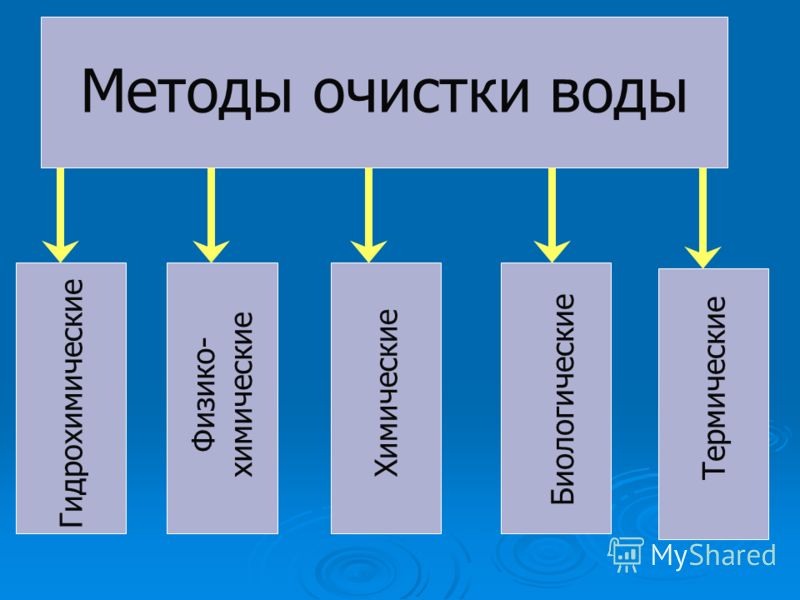 Методы очистки воды

Гидрохимические

Физико-химические

Химические

Биологические

Термические

MyShared